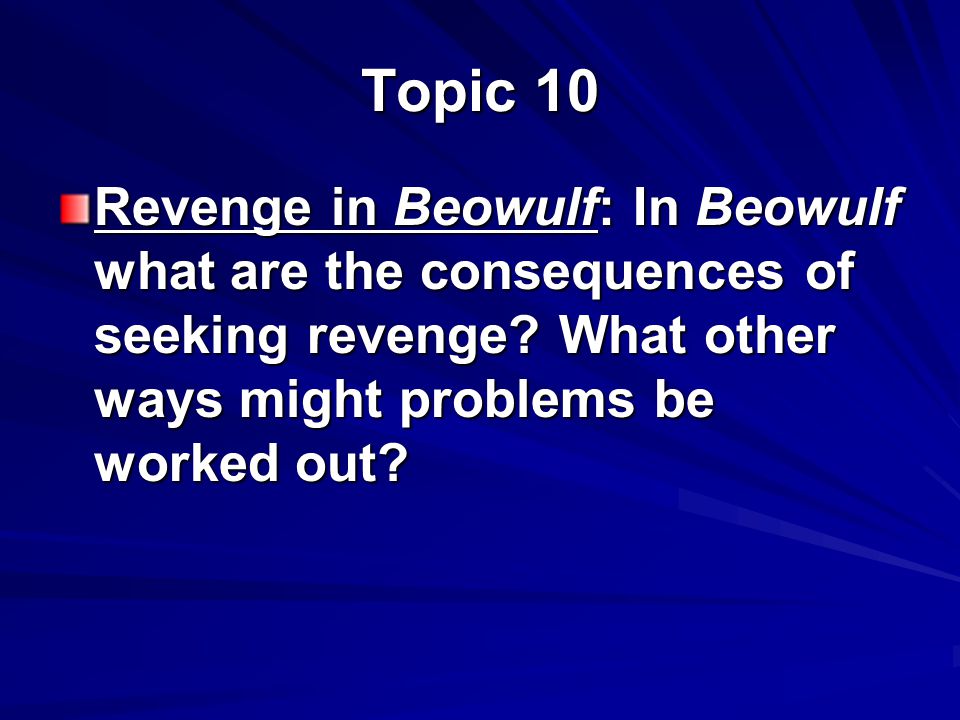 Topic 10

Revenge in Beowulf: In Beowulf what are the consequences of seeking revenge? What other ways might problems be worked out?